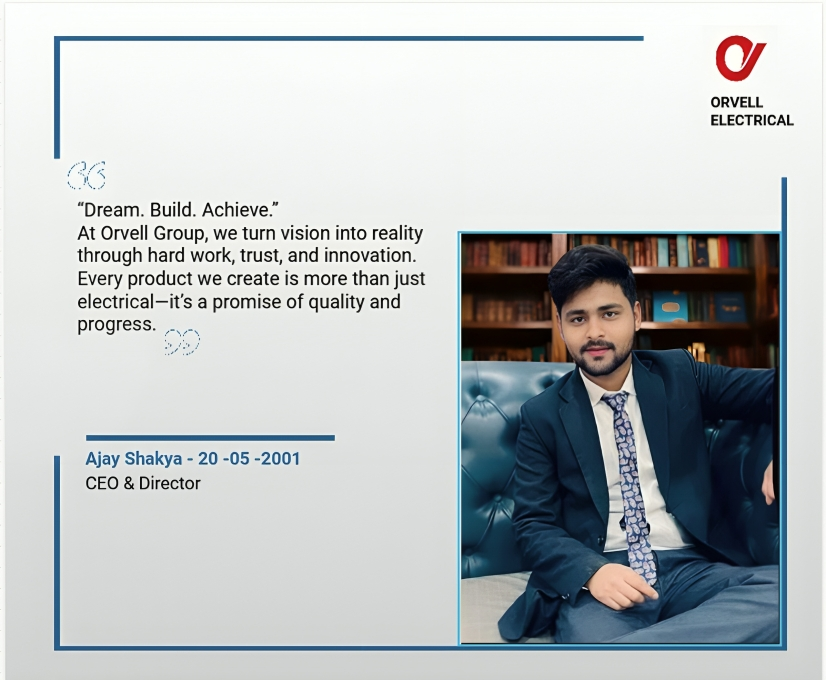 ORVELL
ELECTRICAL

“Dream. Build. Achieve.”
At Orvell Group, we turn vision into reality through hard work, trust, and innovation. Every product we create is more than just electrical—it’s a promise of quality and progress.

Ajay Shakya - 20 -05 -2001
CEO & Director